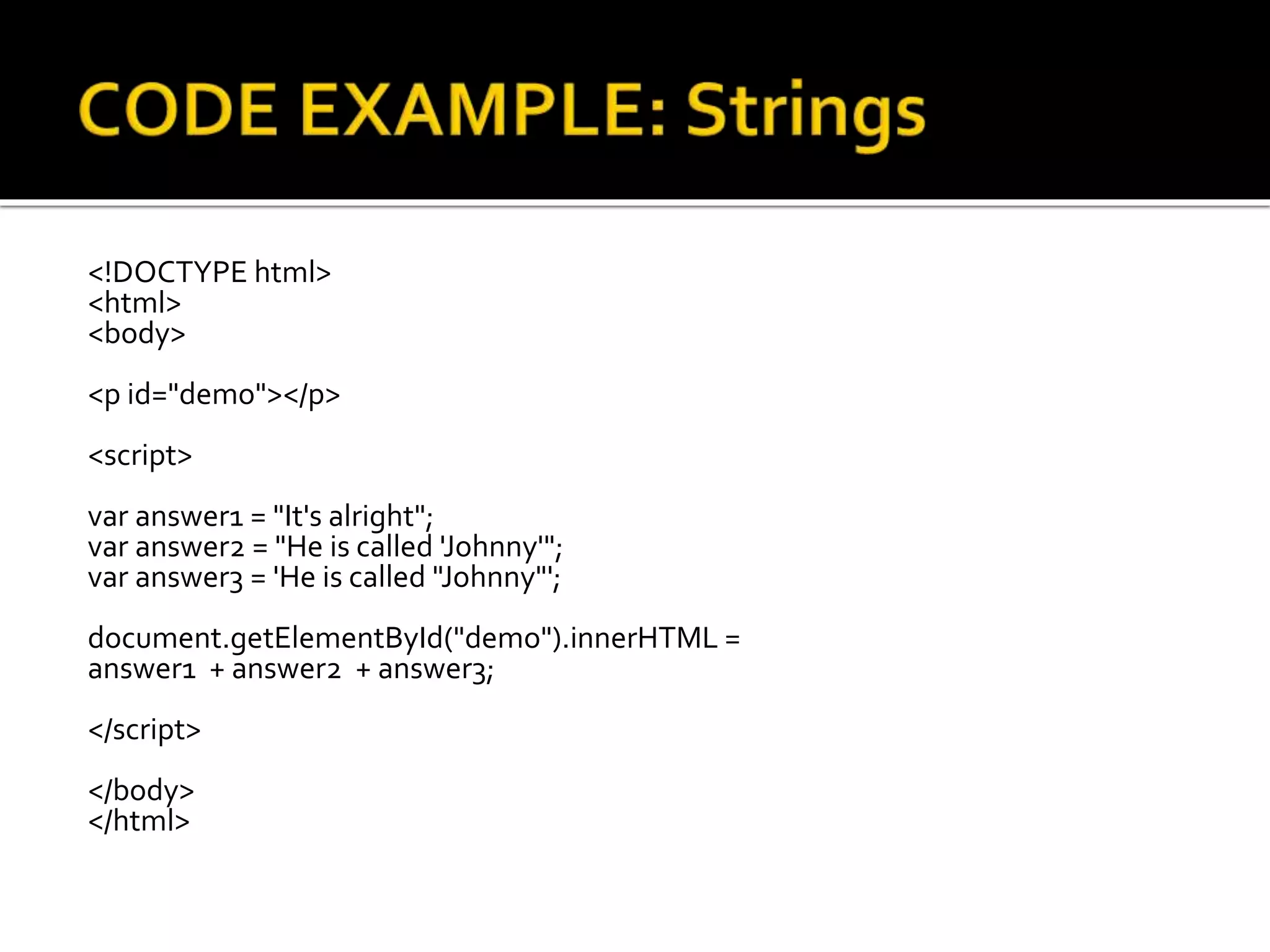 CODE EXAMPLE: Strings

<!DOCTYPE html>
<html>
<body>

<p id="demo"></p>

<script>

var answer1 = "It's alright";
var answer2 = "He is called 'Johnny'";
var answer3 = 'He is called "Johnny"';

document.getElementById("demo").innerHTML =
answer1  + answer2  + answer3;

</script>

</body>
</html>